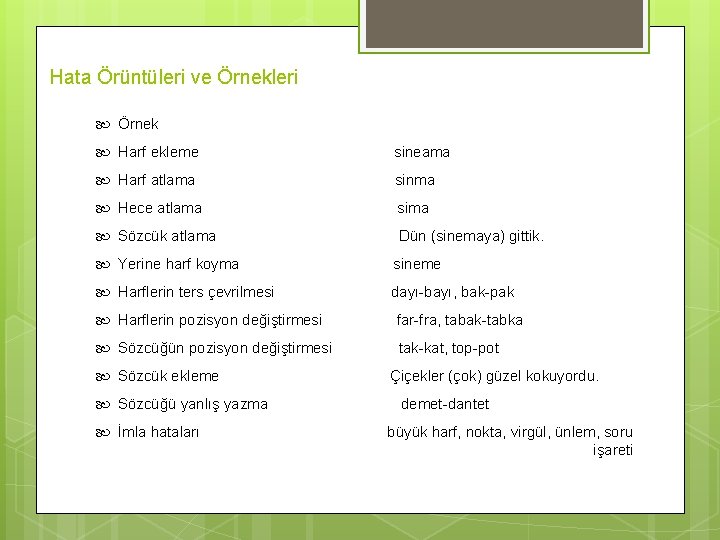 Hata Örüntüleri ve Örnekleri

Örnek

Harf ekleme sineama

Harf atlama sinma

Hece atlama sima

Sözcük atlama Dün (sinemaya) gittik.

Yerine harf koyma sineme

Harflerin ters çevrilmesi dayı-bayı, bak-pak

Harflerin pozisyon değiştirmesi far-fra, tabak-tabka

Sözcüğün pozisyon değiştirmesi tak-kat, top-pot

Sözcük ekleme Çiçekler (çok) güzel kokuyordu.

Sözcüğü yanlış yazma demet-dantet

İmla hataları büyük harf, nokta, virgül, ünlem, soru işareti